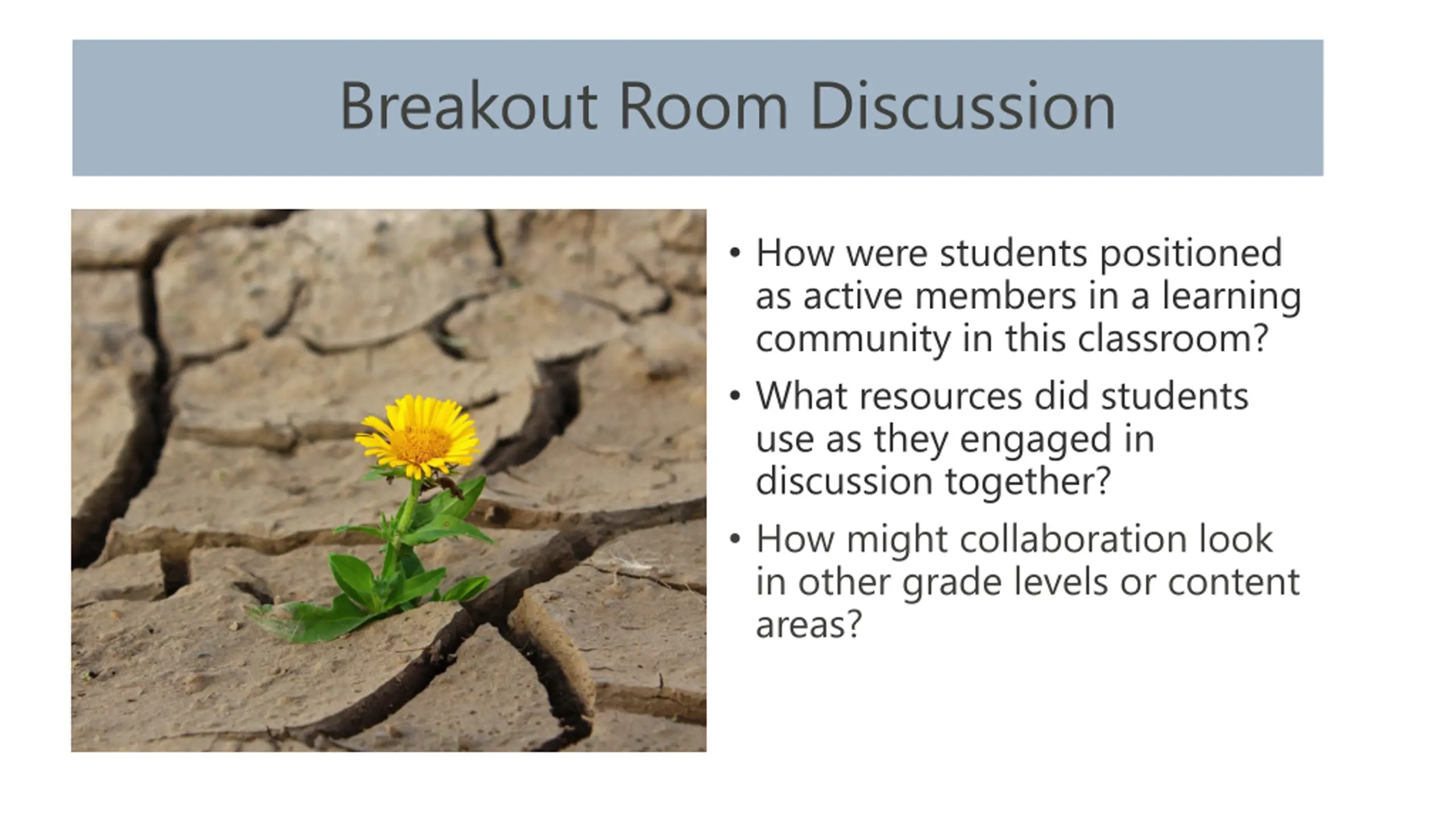 Breakout Room Discussion

• How were students positioned as active members in a learning community in this classroom?
• What resources did students use as they engaged in discussion together?
• How might collaboration look in other grade levels or content areas?